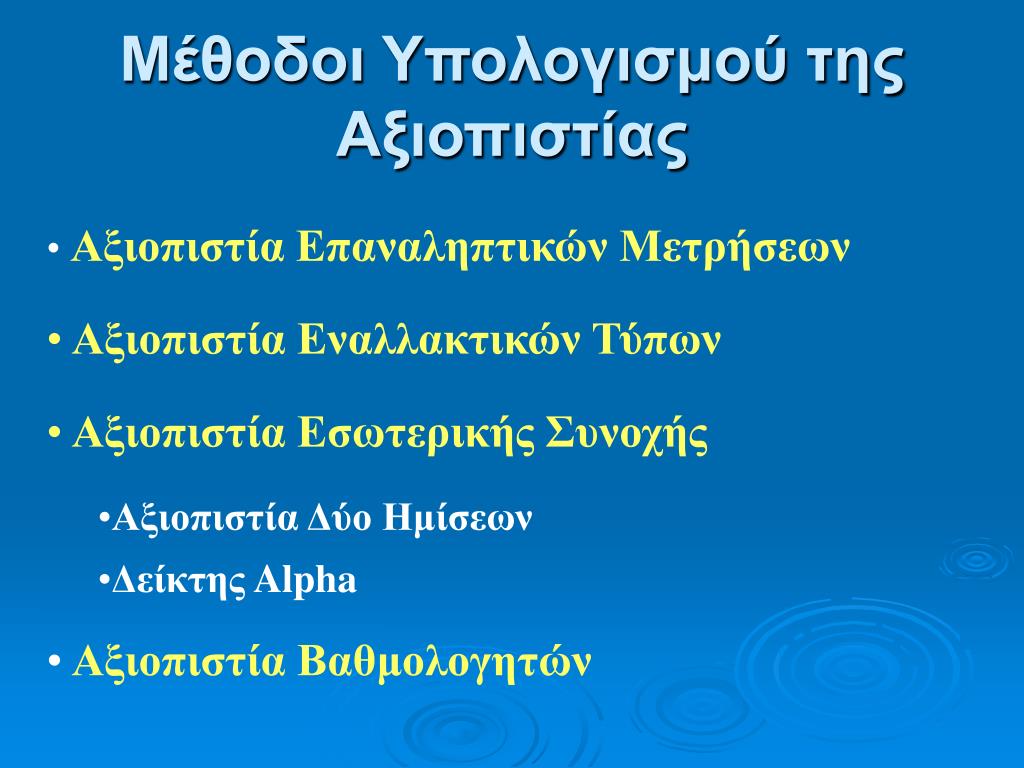 Μέθοδοι Υπολογισμού της Αξιοπιστίας

• Αξιοπιστία Επαναληπτικών Μετρήσεων

• Αξιοπιστία Εναλλακτικών Τύπων

• Αξιοπιστία Εσωτερικής Συνοχής

•Αξιοπιστία Δύο Ημίσεων

•Δείκτης Alpha

• Αξιοπιστία Βαθμολογητών